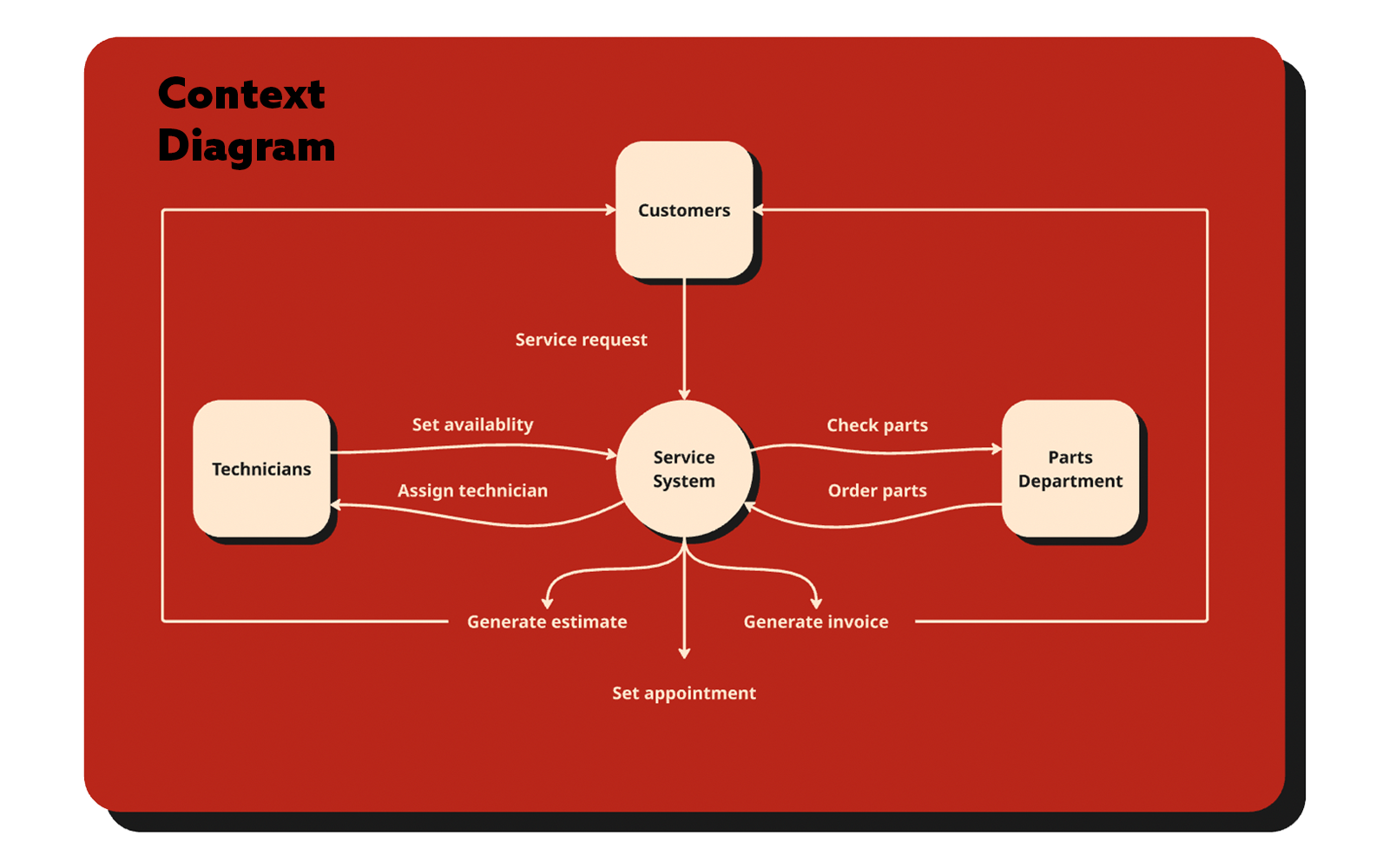 Context Diagram

Customers

Service request

Technicians

Set availablity

Assign technician

Service System

Check parts

Order parts

Parts Department

Generate estimate

Generate invoice

Set appointment